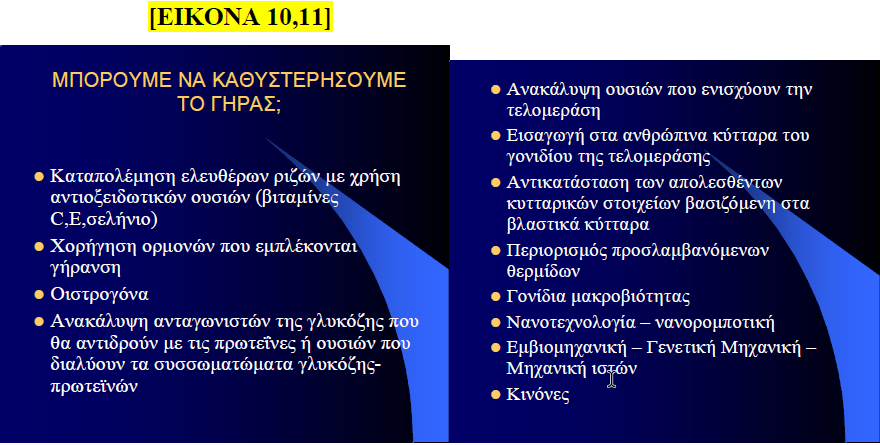 [ΕΙΚΟΝΑ 10,11]

ΜΠΟΡΟΥΜΕ ΝΑ ΚΑΘΥΣΤΕΡΗΣΟΥΜΕ ΤΟ ΓΗΡΑΣ;

- Καταπολέμηση ελευθέρων ριζών με χρήση αντιοξειδωτικών ουσιών (βιταμίνες C,E,σελήνιο)
- Χορήγηση ορμονών που εμπλέκονται γήρανση
- Οιστρογόνα
- Ανακάλυψη ανταγωνιστών της γλυκόζης που θα αντιδρούν με τις πρωτεΐνες ή ουσιών που διαλύουν τα συσσωματώματα γλυκόζης-πρωτεϊνών

- Ανακάλυψη ουσιών που ενισχύουν την τελομεράση
- Εισαγωγή στα ανθρώπινα κύτταρα του γονιδίου της τελομεράσης
- Αντικατάσταση των απολεσθέντων κυτταρικών στοιχείων βασιζόμενη στα βλαστικά κύτταρα
- Περιορισμός προσλαμβανόμενων θερμίδων
- Γονίδια μακροβιότητας
- Νανοτεχνολογία – νανορομποτική
- Εμβιομηχανική – Γενετική Μηχανική – Μηχανική ιστών
- Κινόνες